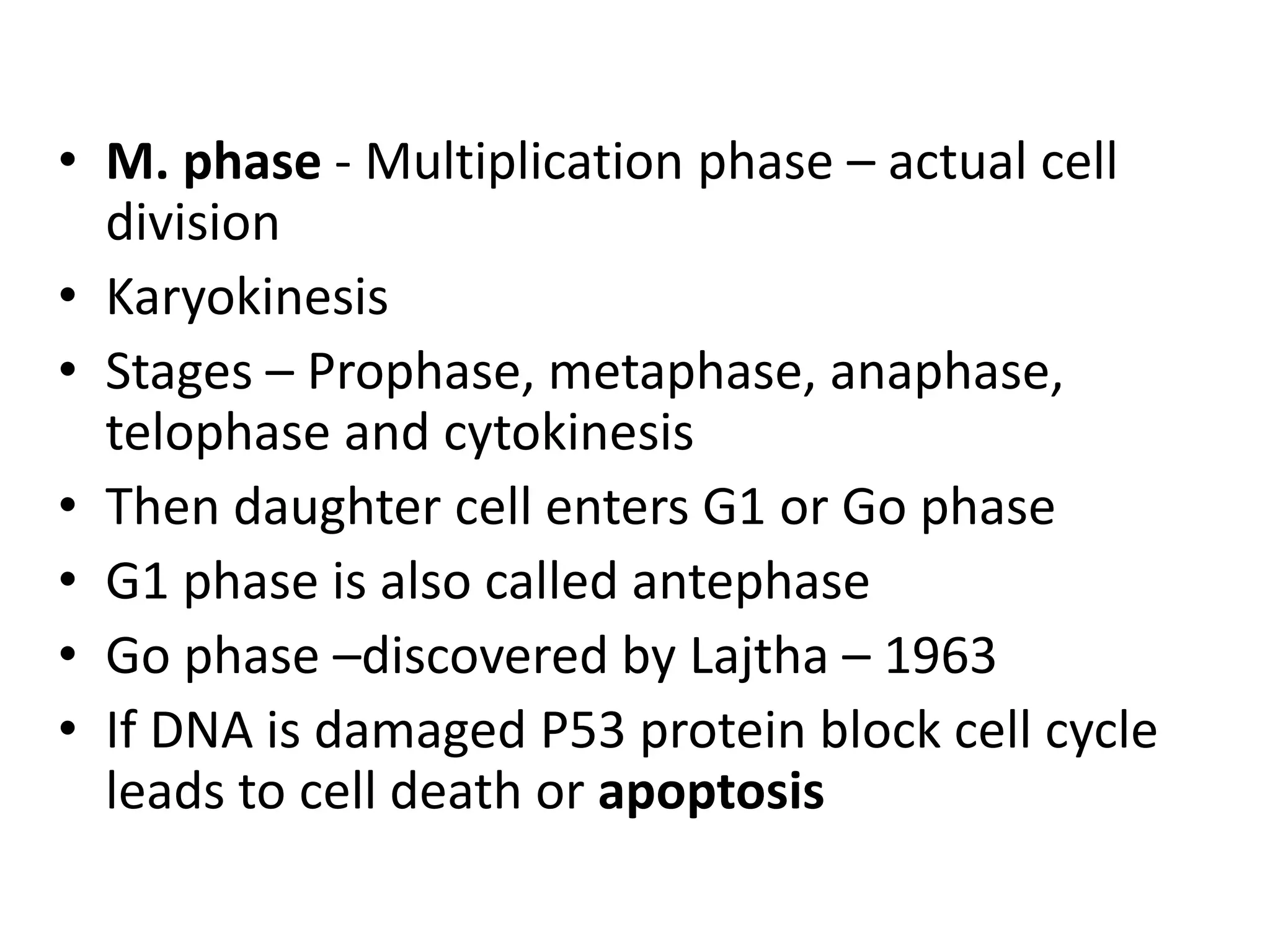 • M. phase - Multiplication phase – actual cell division
• Karyokinesis
• Stages – Prophase, metaphase, anaphase, telophase and cytokinesis
• Then daughter cell enters G1 or Go phase
• G1 phase is also called antephase
• Go phase –discovered by Lajtha – 1963
• If DNA is damaged P53 protein block cell cycle leads to cell death or apoptosis